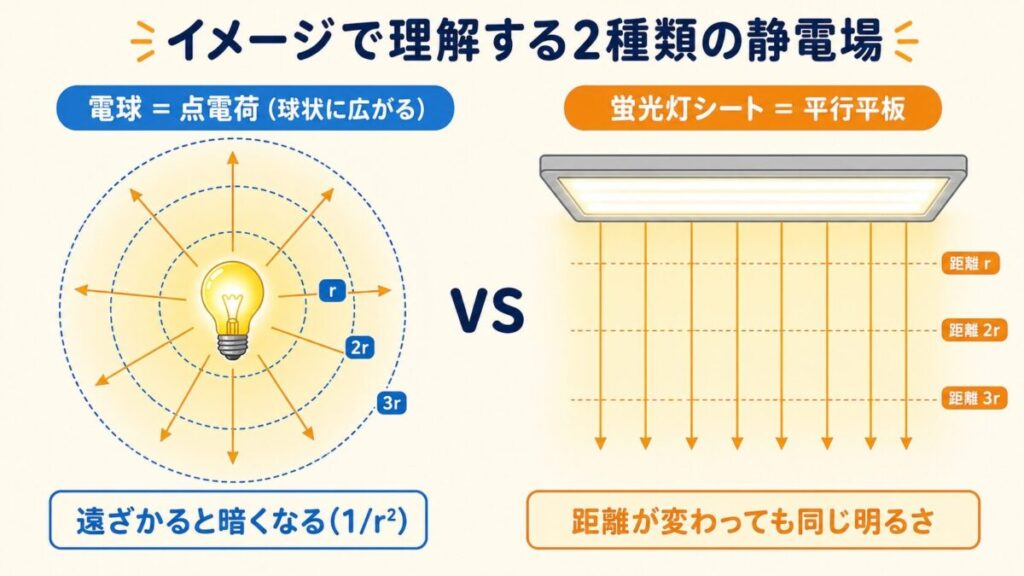 イメージで理解する2種類の静電場

電球 = 点電荷 (球状に広がる)

r

2r

3r

遠ざかると暗くなる($1/r^2$)

VS

蛍光灯シート = 平行平板

距離 r

距離 2r

距離 3r

距離が変わっても同じ明るさ